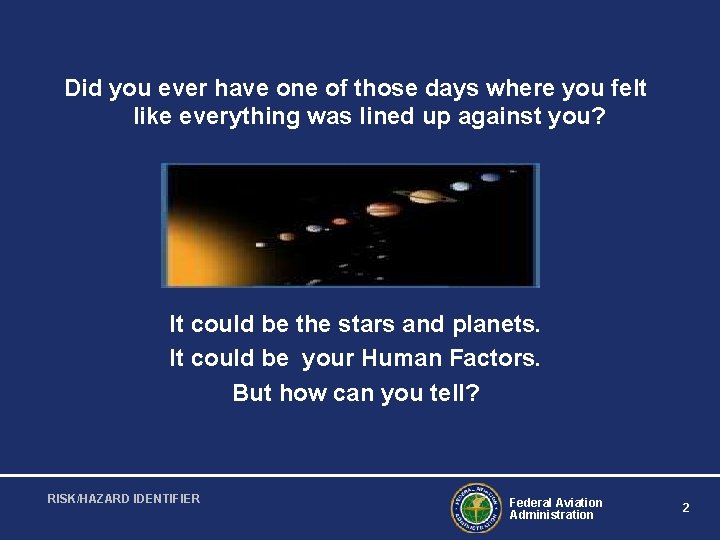 Did you ever have one of those days where you felt like everything was lined up against you?

It could be the stars and planets.
It could be your Human Factors.
But how can you tell?

RISK/HAZARD IDENTIFIER

FEDERAL AVIATION ADMINISTRATION

Federal Aviation Administration

2